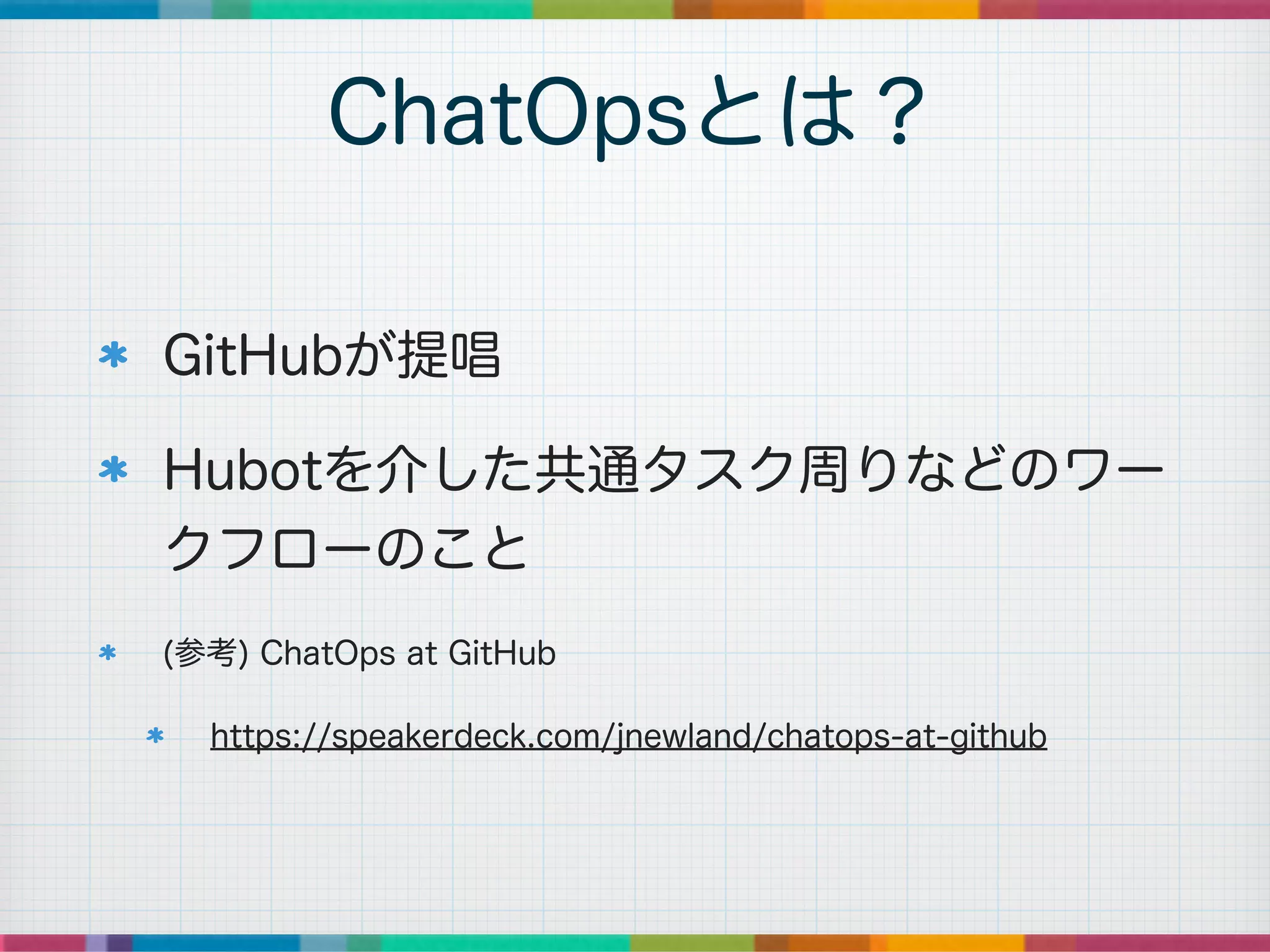 ChatOpsとは？

* GitHubが提唱

* Hubotを介した共通タスク周りなどのワークフローのこと

* (参考) ChatOps at GitHub

  * https://speakerdeck.com/jnewland/chatops-at-github